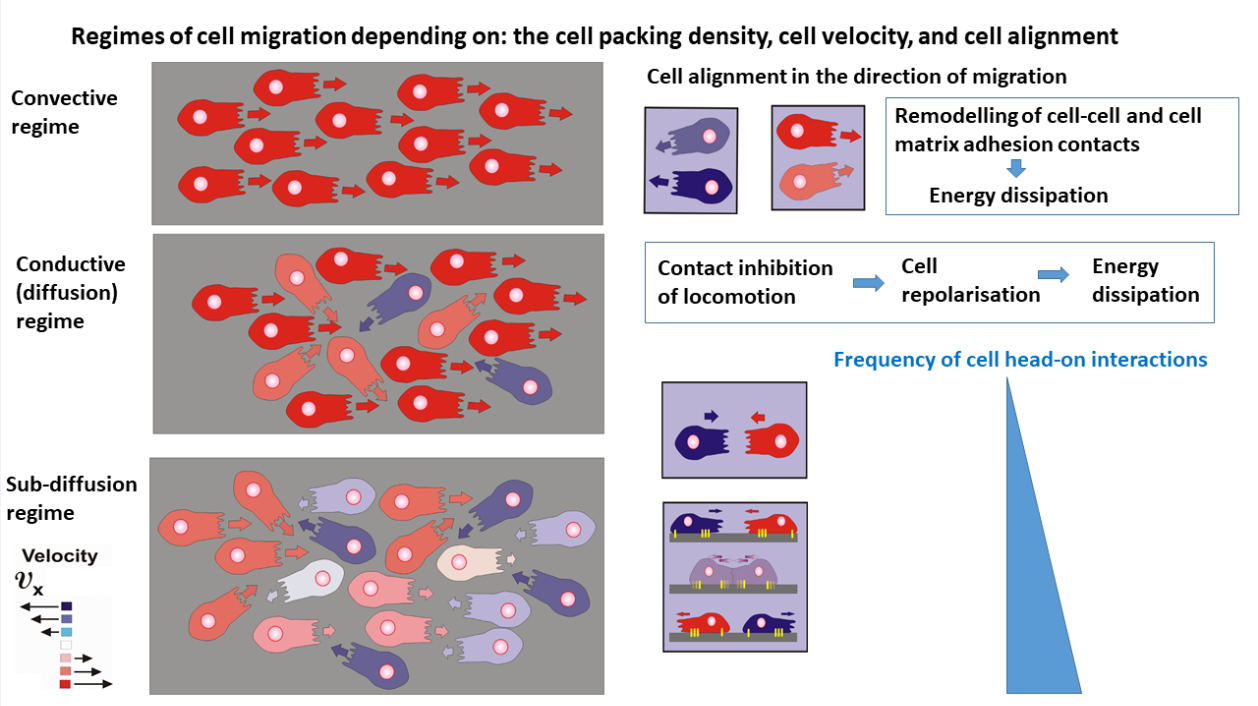 Regimes of cell migration depending on: the cell packing density, cell velocity, and cell alignment

Convective regime

Conductive (diffusion) regime

Sub-diffusion regime

Velocity

$v_x$

Cell alignment in the direction of migration

Remodelling of cell-cell and cell matrix adhesion contacts

Energy dissipation

Contact inhibition of locomotion

Cell repolarisation

Energy dissipation

Frequency of cell head-on interactions